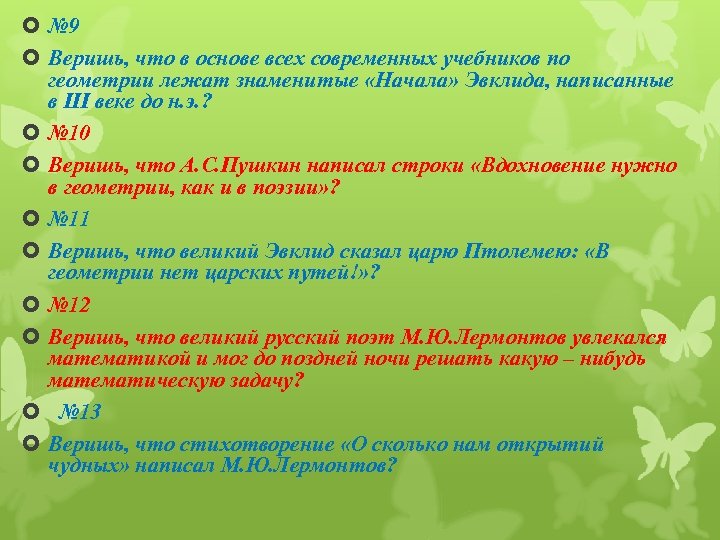 №9

Веришь, что в основе всех современных учебников по геометрии лежат знаменитые «Начала» Эвклида, написанные в III веке до н.э.?

№10

Веришь, что А.С.Пушкин написал строки «Вдохновение нужно в геометрии, как и в поэзии»?

№11

Веришь, что великий Эвклид сказал царю Птолемею: «В геометрии нет царских путей!»?

№12

Веришь, что великий русский поэт М.Ю.Лермонтов увлекался математикой и мог до поздней ночи решать какую – нибудь математическую задачу?

№13

Веришь, что стихотворение «О сколько нам открытий чудных» написал М.Ю.Лермонтов?